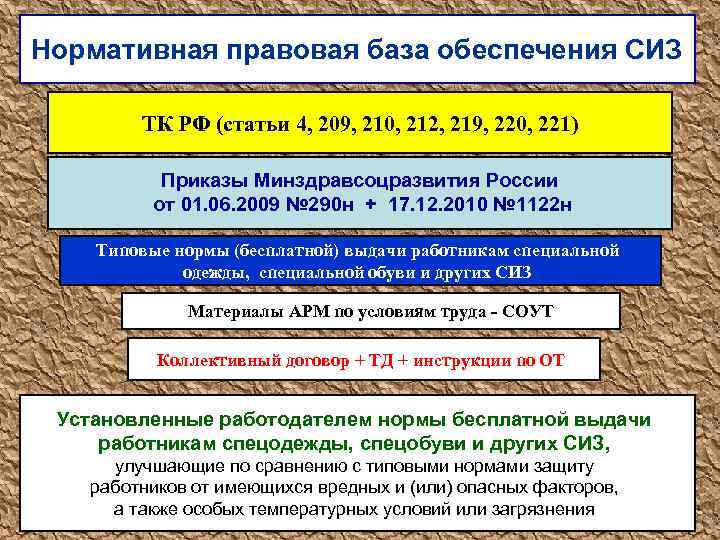 Нормативная правовая база обеспечения СИЗ

ТК РФ (статьи 4, 209, 210, 212, 219, 220, 221)

Приказы Минздравсоцразвития России
от 01.06.2009 №290н + 17.12.2010 №1122н

Типовые нормы (бесплатной) выдачи работникам специальной одежды, специальной обуви и других СИЗ

Материалы АРМ по условиям труда - СОУТ

Коллективный договор + ТД + инструкции по ОТ

Установленные работодателем нормы бесплатной выдачи работникам спецодежды, спецобуви и других СИЗ, улучшающие по сравнению с типовыми нормами защиту работников от имеющихся вредных и (или) опасных факторов, а также особых температурных условий или загрязнения